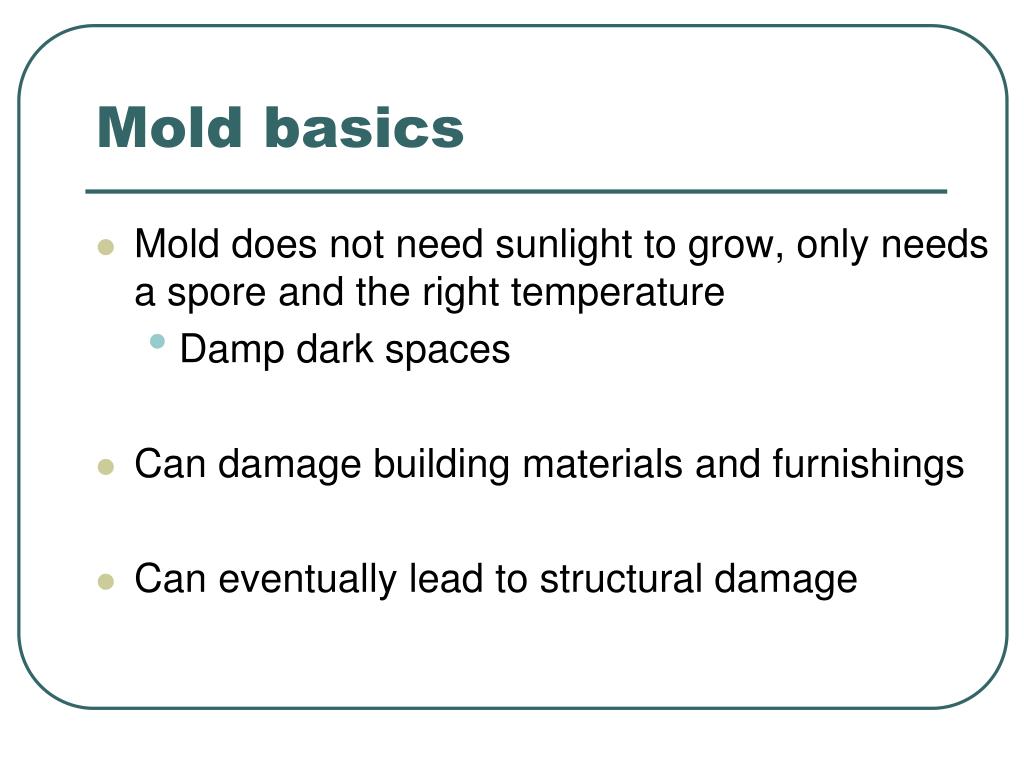 Mold basics

- Mold does not need sunlight to grow, only needs a spore and the right temperature
  - Damp dark spaces

- Can damage building materials and furnishings

- Can eventually lead to structural damage